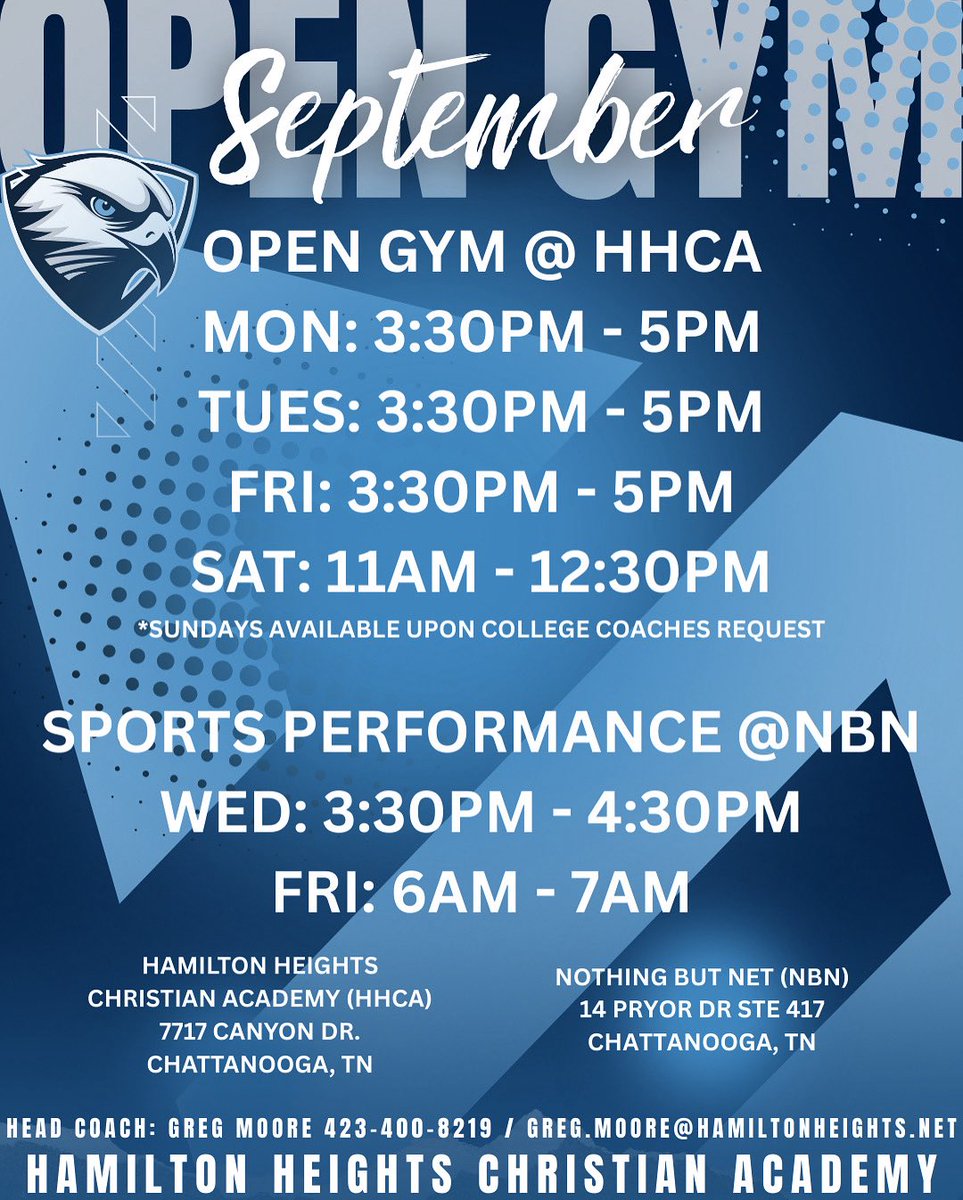 OPEN GYM

September

OPEN GYM @ HHCA
MON: 3:30PM - 5PM
TUES: 3:30PM - 5PM
FRI: 3:30PM - 5PM
SAT: 11AM - 12:30PM
*SUNDAYS AVAILABLE UPON COLLEGE COACHES REQUEST

SPORTS PERFORMANCE @NBN
WED: 3:30PM - 4:30PM
FRI: 6AM - 7AM

HAMILTON HEIGHTS CHRISTIAN ACADEMY (HHCA)
7717 CANYON DR.
CHATTANOOGA, TN

NOTHING BUT NET (NBN)
14 PRYOR DR STE 417
CHATTANOOGA, TN

HEAD COACH: GREG MOORE 423-400-8219 / GREG.MOORE@HAMILTONHEIGHTS.NET
HAMILTON HEIGHTS CHRISTIAN ACADEMY